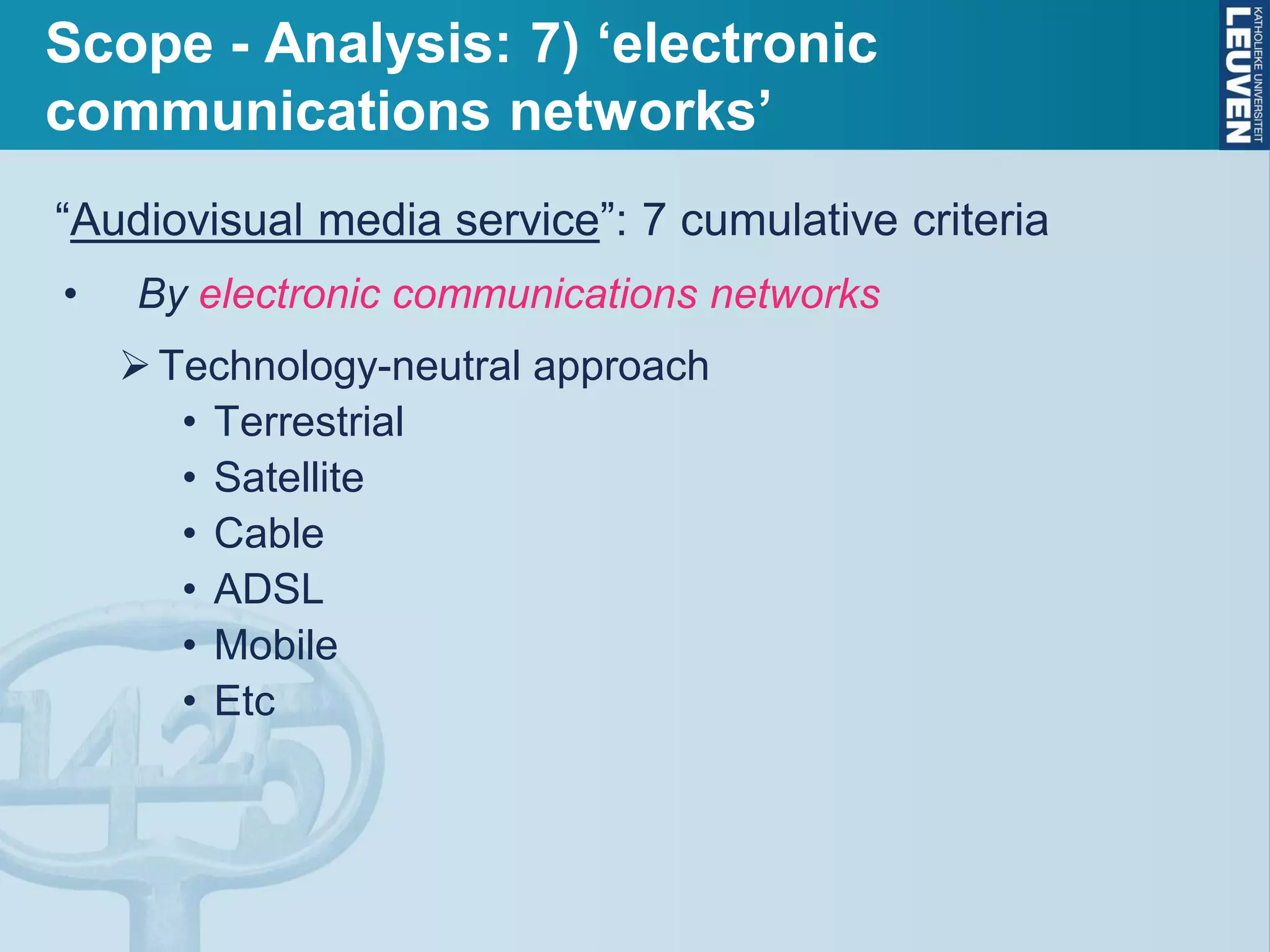 Scope - Analysis: 7) ‘electronic communications networks’

KATHOLIEKE UNIVERSITEIT LEUVEN

“Audiovisual media service”: 7 cumulative criteria

• By electronic communications networks

➢ Technology-neutral approach
• Terrestrial
• Satellite
• Cable
• ADSL
• Mobile
• Etc

1425